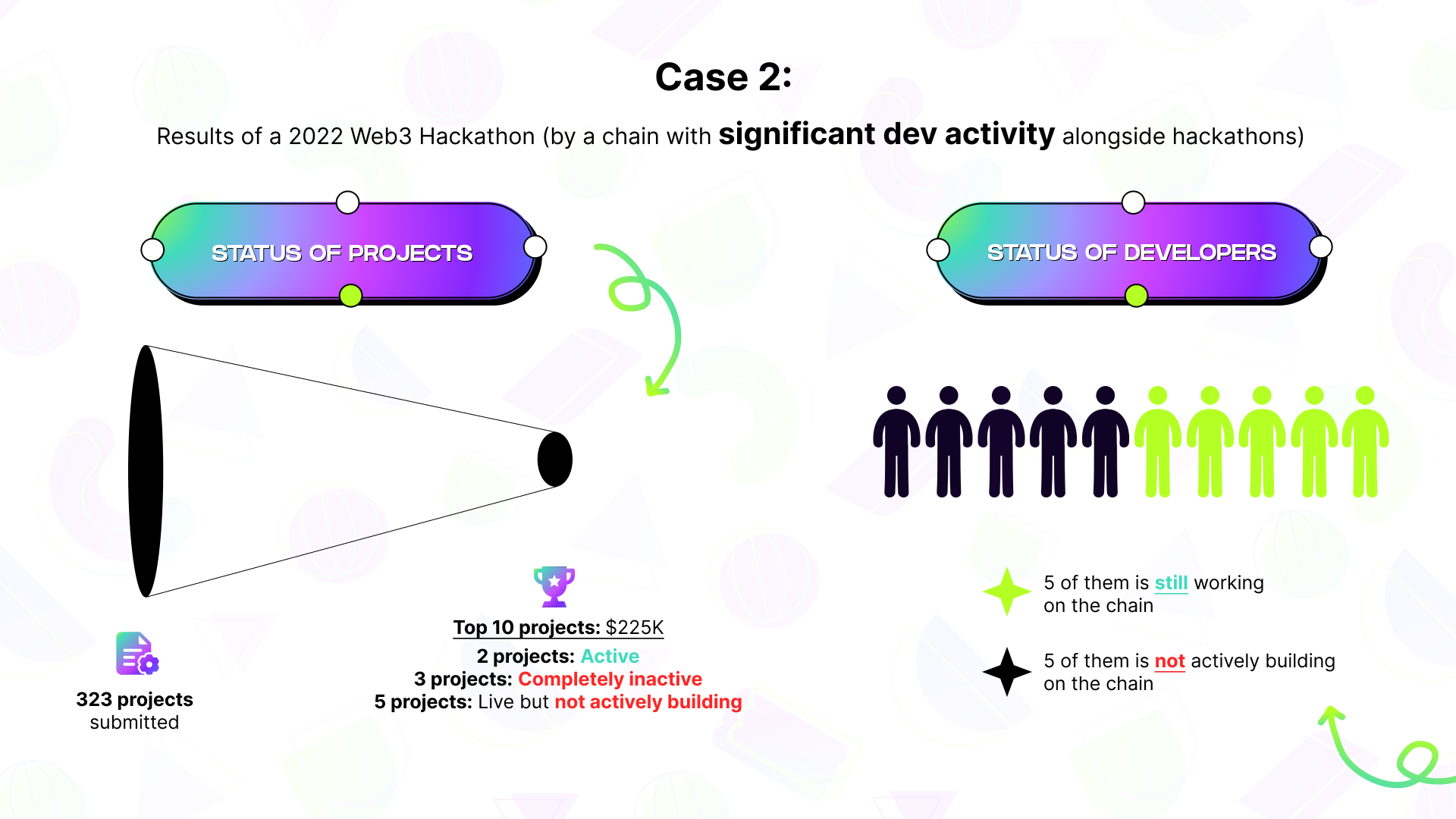 Case 2:

Results of a 2022 Web3 Hackathon (by a chain with significant dev activity alongside hackathons)

STATUS OF PROJECTS

STATUS OF DEVELOPERS

323 projects submitted

Top 10 projects: $225K
2 projects: Active
3 projects: Completely inactive
5 projects: Live but not actively building

5 of them is still working on the chain

5 of them is not actively building on the chain